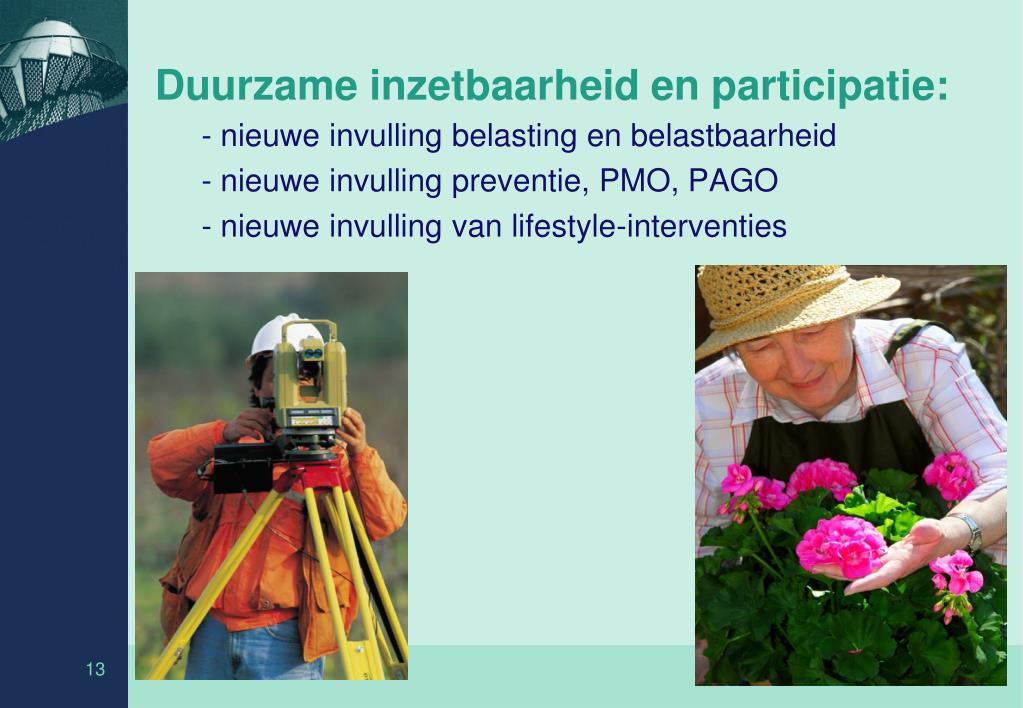 Duurzame inzetbaarheid en participatie:

- nieuwe invulling belasting en belastbaarheid
- nieuwe invulling preventie, PMO, PAGO
- nieuwe invulling van lifestyle-interventies

13